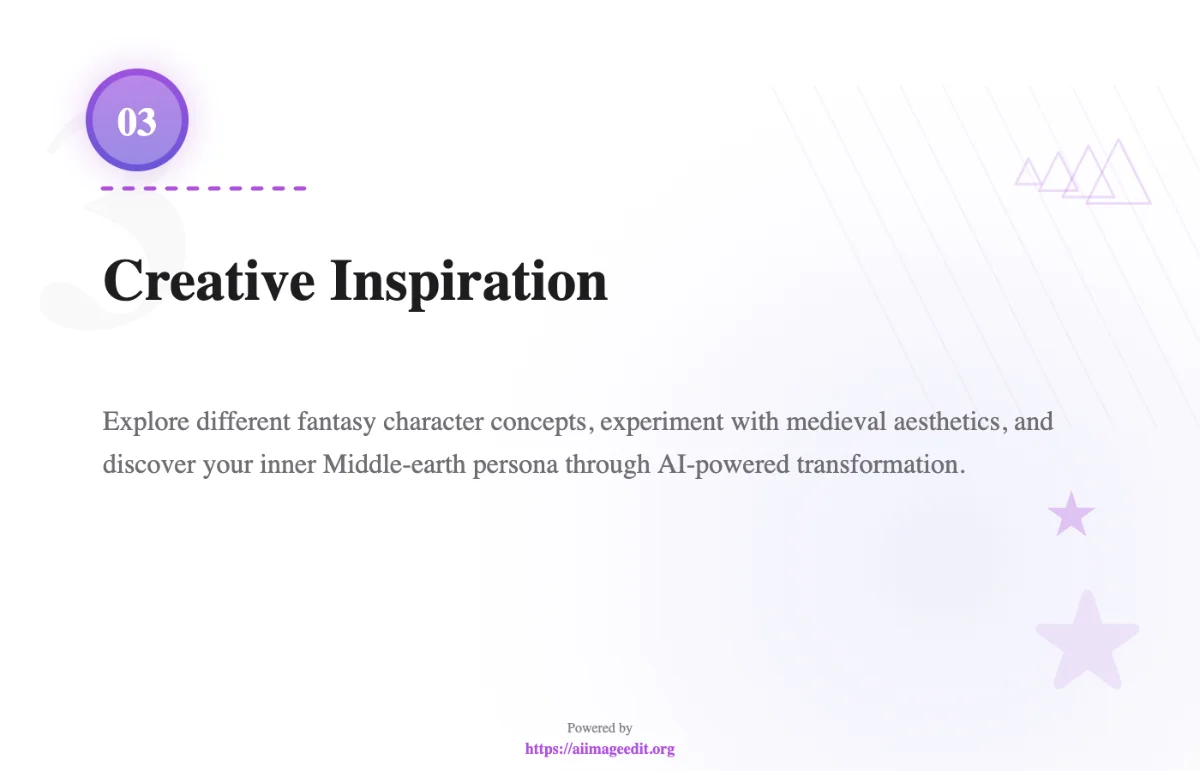 03

Creative Inspiration

Explore different fantasy character concepts, experiment with medieval aesthetics, and discover your inner Middle-earth persona through AI-powered transformation.

Powered by
https://aiimageedit.org